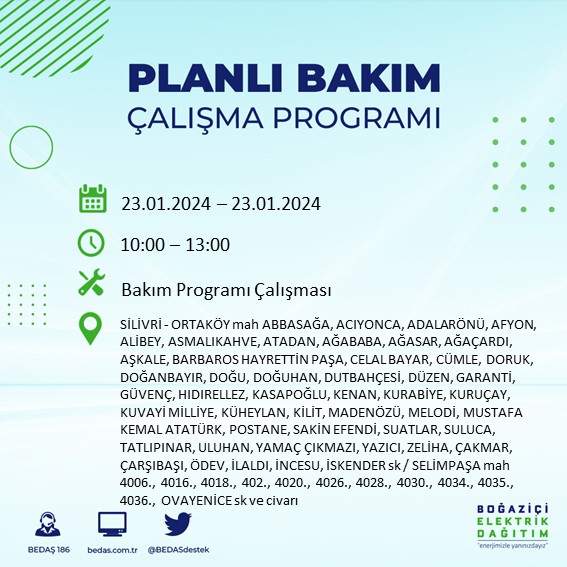 PLANLI BAKIM
ÇALIŞMA PROGRAMI

23.01.2024 – 23.01.2024

10:00 – 13:00

Bakım Programı Çalışması

SİLİVRİ - ORTAKÖY mah ABBASAĞA, ACIYONCA, ADALARÖNÜ, AFYON, ALİBEY, ASMALIKAHVE, ATADAN, AĞABABA, AĞASAR, AĞAÇARDI, AŞKALE, BARBAROS HAYRETTİN PAŞA, CELAL BAYAR, CÜMLE, DORUK, DOĞANBAYIR, DOĞU, DOĞUHAN, DUTBAHÇESİ, DÜZEN, GARANTİ, GÜVENÇ, HIDIRELLEZ, KASAPOĞLU, KENAN, KURABİYE, KURUÇAY, KUVAYİ MİLLİYE, KÜHEYLAN, KİLİT, MADENÖZÜ, MELODİ, MUSTAFA KEMAL ATATÜRK, POSTANE, SAKİN EFENDİ, SUATLAR, SULUCA, TATLIPINAR, ULUHAN, YAMAÇ ÇIKMAZI, YAZICI, ZELİHA, ÇAKMAR, ÇARŞIBAŞI, ÖDEV, İLALDI, İNCESU, İSKENDER sk / SELİMPAŞA mah 4006., 4016., 4018., 402., 4020., 4026., 4028., 4030., 4034., 4035., 4036., OVAYENİCE sk ve civarı

BEDAŞ 186
bedas.com.tr
@BEDASdestek

BOĞAZİÇİ
ELEKTRİK
DAĞITIM
"enerjimizle yanınızdayız"